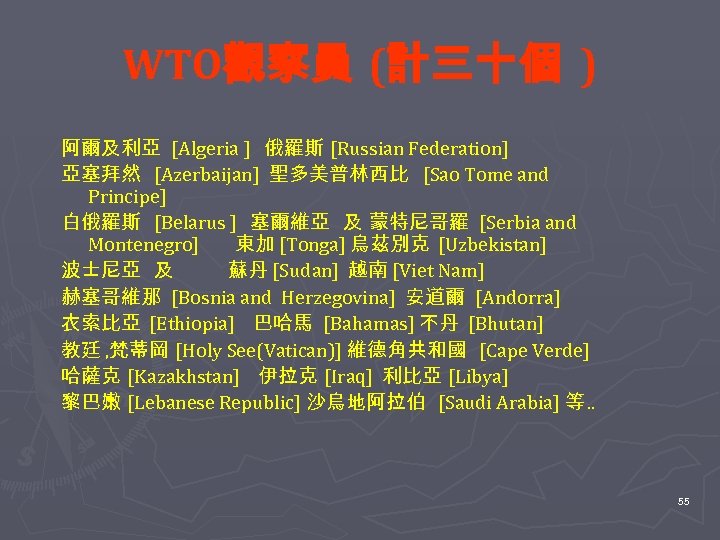 WTO觀察員 (計三十個 )

阿爾及利亞 [Algeria ] 俄羅斯 [Russian Federation]
亞塞拜然 [Azerbaijan] 聖多美普林西比 [Sao Tome and Principe]
白俄羅斯 [Belarus ] 塞爾維亞 及 蒙特尼哥羅 [Serbia and Montenegro] 東加 [Tonga] 烏茲別克 [Uzbekistan]
波士尼亞 及 蘇丹 [Sudan] 越南 [Viet Nam]
赫塞哥維那 [Bosnia and Herzegovina] 安道爾 [Andorra]
衣索比亞 [Ethiopia] 巴哈馬 [Bahamas] 不丹 [Bhutan]
教廷 ,梵蒂岡 [Holy See(Vatican)] 維德角共和國 [Cape Verde]
哈薩克 [Kazakhstan] 伊拉克 [Iraq] 利比亞 [Libya]
黎巴嫩 [Lebanese Republic] 沙烏地阿拉伯 [Saudi Arabia] 等..

55